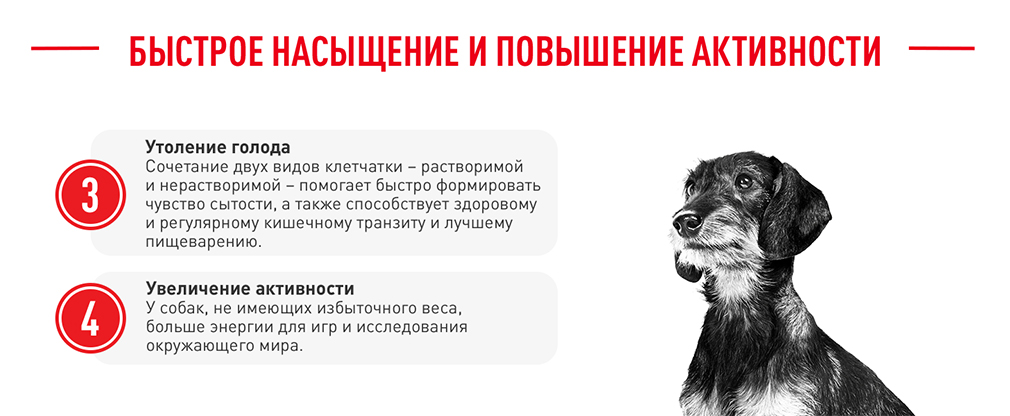 БЫСТРОЕ НАСЫЩЕНИЕ И ПОВЫШЕНИЕ АКТИВНОСТИ

3

Утоление голода
Сочетание двух видов клетчатки – растворимой и нерастворимой – помогает быстро формировать чувство сытости, а также способствует здоровому и регулярному кишечному транзиту и лучшему пищеварению.

4

Увеличение активности
У собак, не имеющих избыточного веса, больше энергии для игр и исследования окружающего мира.